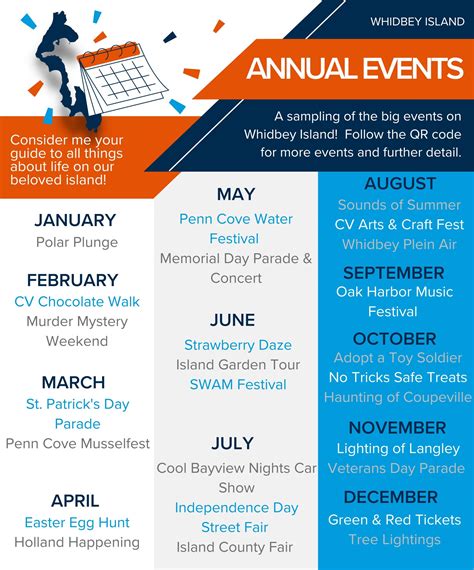 WHIDBEY ISLAND

ANNUAL EVENTS

A sampling of the big events on Whidbey Island! Follow the QR code for more events and further detail.

Consider me your guide to all things about life on our beloved island!

JANUARY
Polar Plunge

FEBRUARY
CV Chocolate Walk
Murder Mystery Weekend

MARCH
St. Patrick's Day Parade
Penn Cove Musselfest

APRIL
Easter Egg Hunt
Holland Happening

MAY
Penn Cove Water Festival
Memorial Day Parade & Concert

JUNE
Strawberry Daze
Island Garden Tour
SWAM Festival

JULY
Cool Bayview Nights Car Show
Independence Day Street Fair
Island County Fair

AUGUST
Sounds of Summer
CV Arts & Craft Fest
Whidbey Plein Air

SEPTEMBER
Oak Harbor Music Festival

OCTOBER
Adopt a Toy Soldier
No Tricks Safe Treats
Haunting of Coupeville

NOVEMBER
Lighting of Langley
Veterans Day Parade

DECEMBER
Green & Red Tickets
Tree Lightings